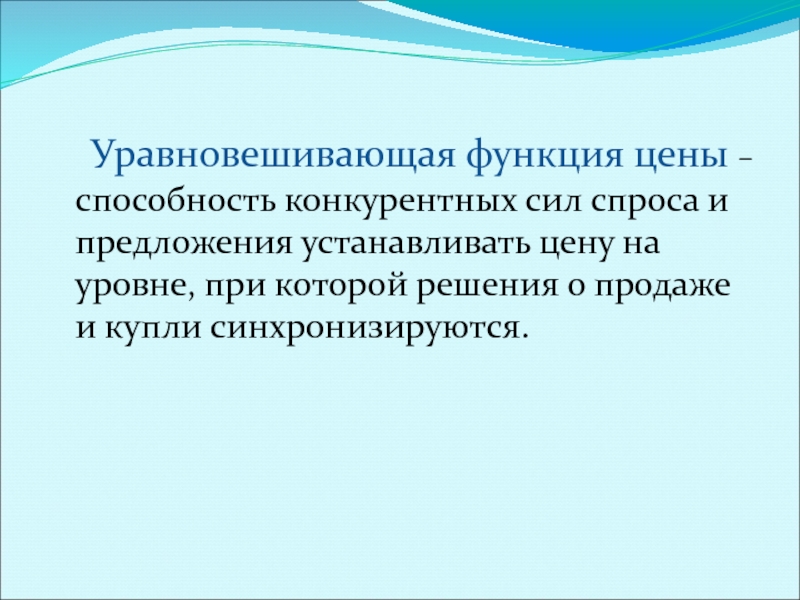 Уравновешивающая функция цены – способность конкурентных сил спроса и предложения устанавливать цену на уровне, при которой решения о продаже и купли синхронизируются.